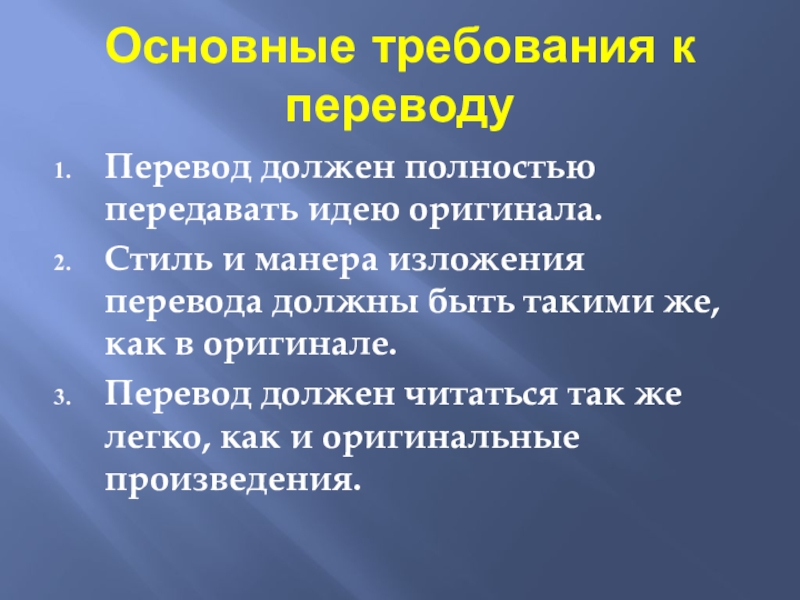 Основные требования к переводу

1. Перевод должен полностью передавать идею оригинала.
2. Стиль и манера изложения перевода должны быть такими же, как в оригинале.
3. Перевод должен читаться так же легко, как и оригинальные произведения.